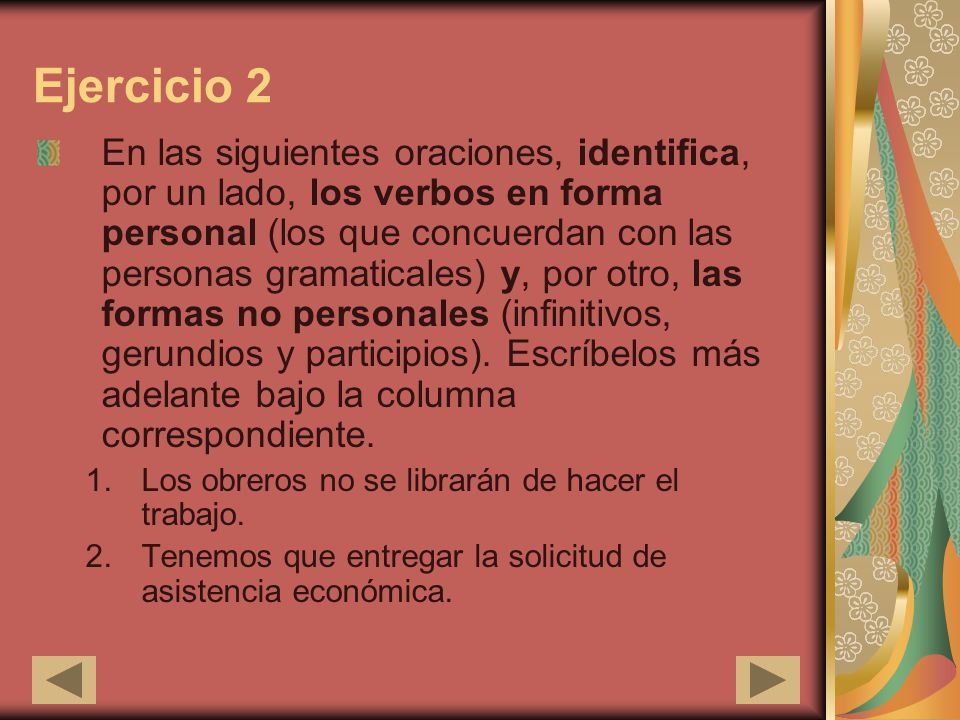 Ejercicio 2

En las siguientes oraciones, identifica, por un lado, los verbos en forma personal (los que concuerdan con las personas gramaticales) y, por otro, las formas no personales (infinitivos, gerundios y participios). Escríbelos más adelante bajo la columna correspondiente.

1. Los obreros no se librarán de hacer el trabajo.
2. Tenemos que entregar la solicitud de asistencia económica.